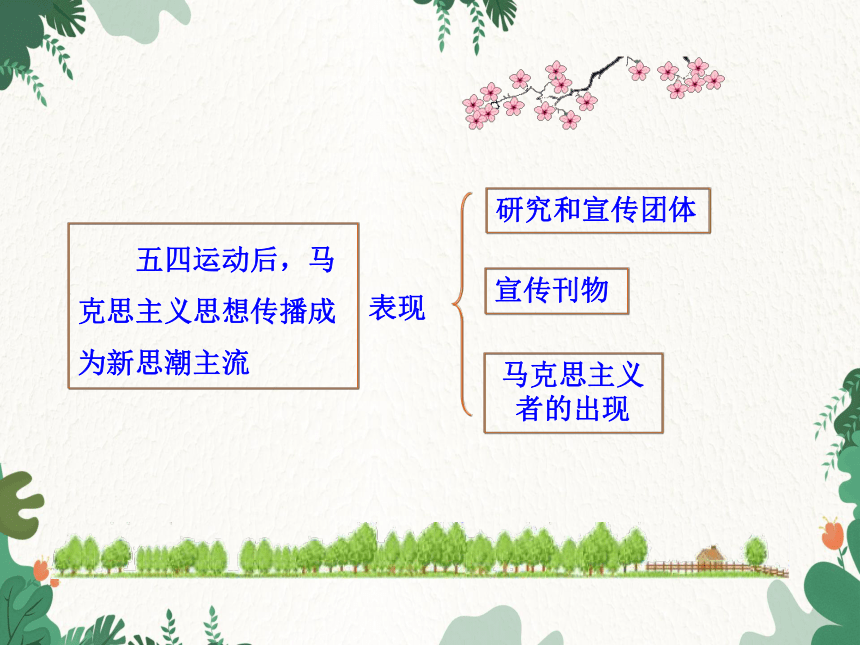 五四运动后，马克思主义思想传播成为新思潮主流

表现

研究和宣传团体

宣传刊物

马克思主义者的出现